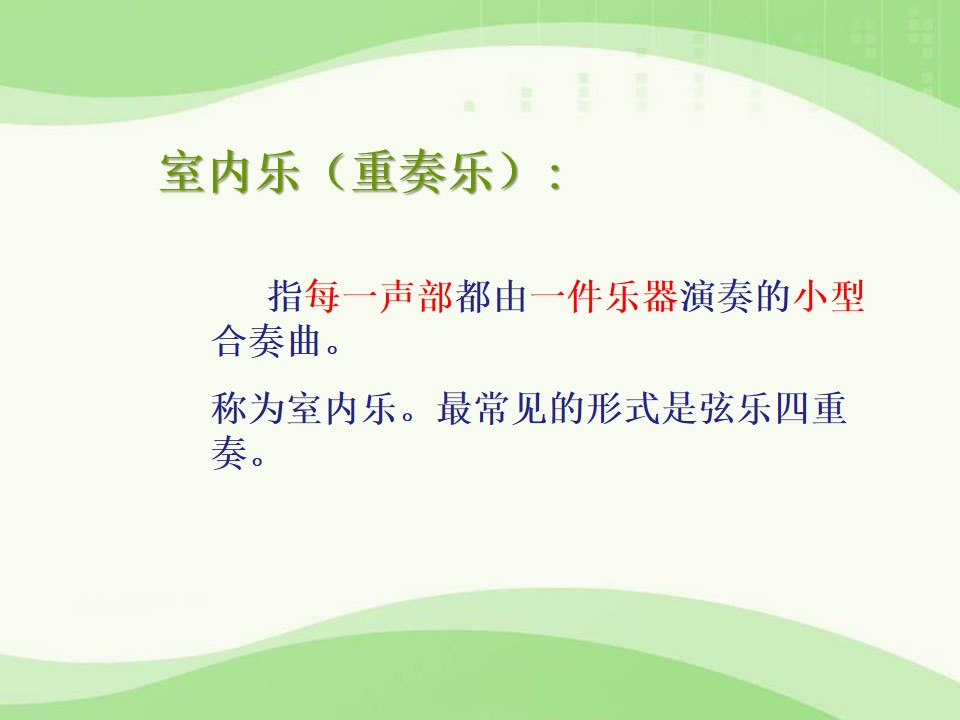 室内乐（重奏乐）：

指每一声部都由一件乐器演奏的小型合奏曲。

称为室内乐。最常见的形式是弦乐四重奏。